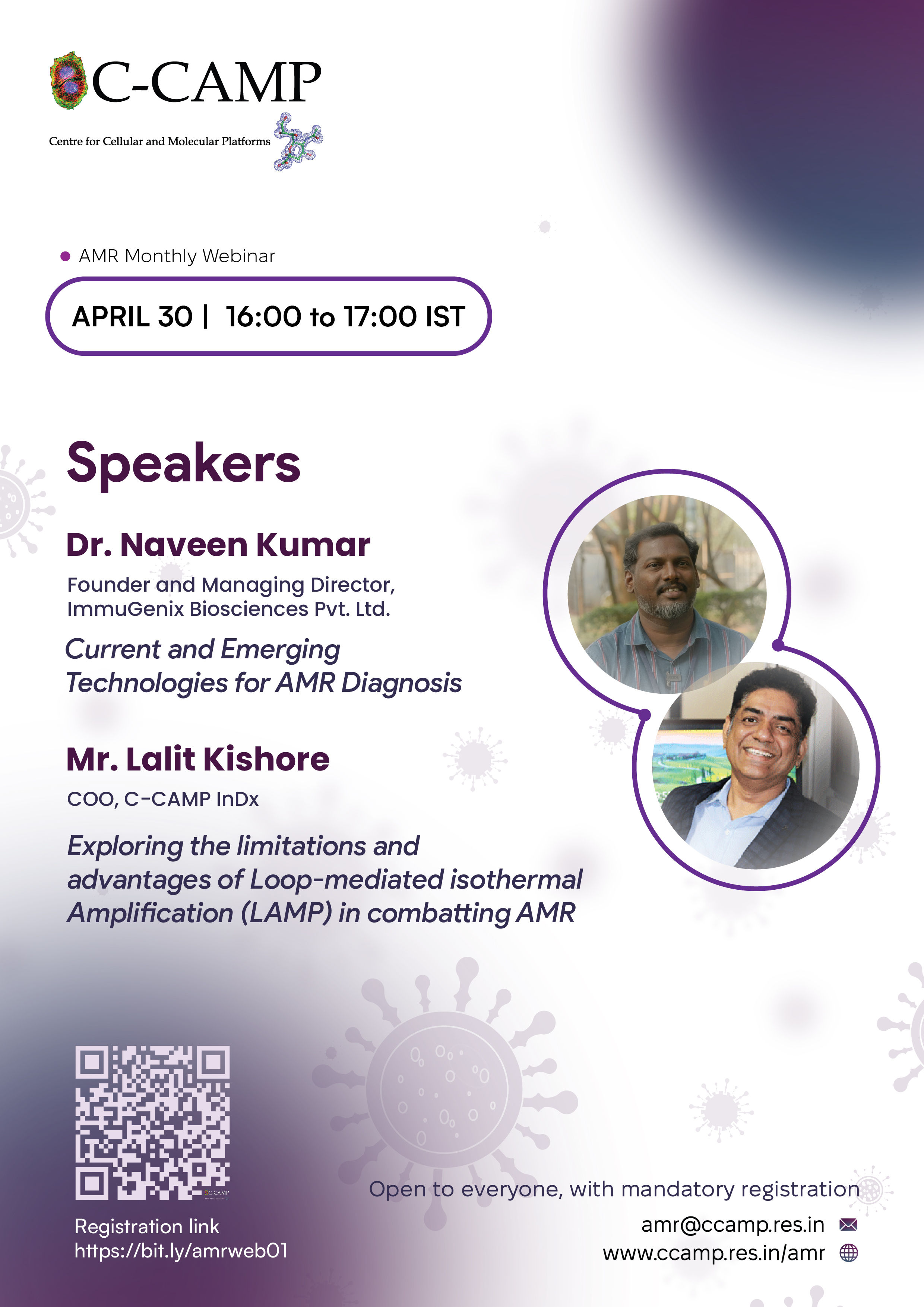 C-CAMP
Centre for Cellular and Molecular Platforms

AMR Monthly Webinar

APRIL 30 | 16:00 to 17:00 IST

Speakers

Dr. Naveen Kumar
Founder and Managing Director, ImmuGenix Biosciences Pvt. Ltd.

Current and Emerging Technologies for AMR Diagnosis

Mr. Lalit Kishore
COO, C-CAMP InDx

Exploring the limitations and advantages of Loop-mediated isothermal Amplification (LAMP) in combatting AMR

C-CAMP

Registration link
https://bit.ly/amrweb01

Open to everyone, with mandatory registration

amr@ccamp.res.in
www.ccamp.res.in/amr